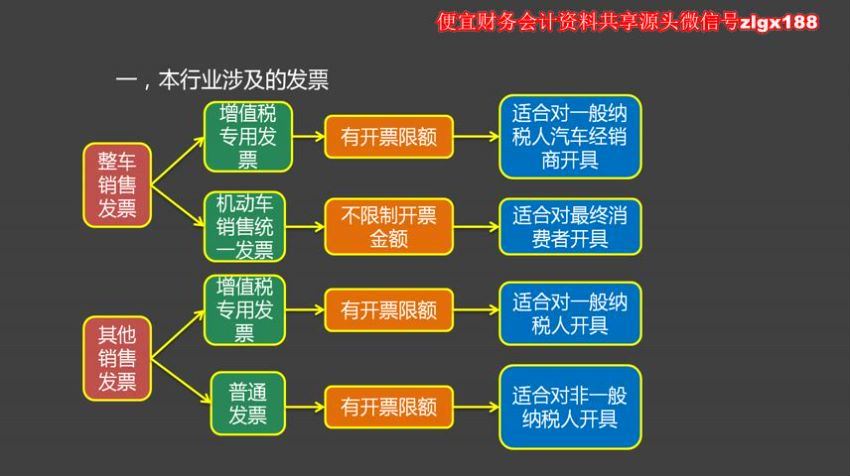 便宜财务会计资料共享源头微信号zlgx188

一，本行业涉及的发票

整车销售发票

增值税专用发票
有开票限额
适合对一般纳税人汽车经销商开具

机动车销售统一发票
不限制开票金额
适合对最终消费者开具

其他销售发票

增值税专用发票
有开票限额
适合对一般纳税人开具

普通发票
有开票限额
适合对非一般纳税人开具